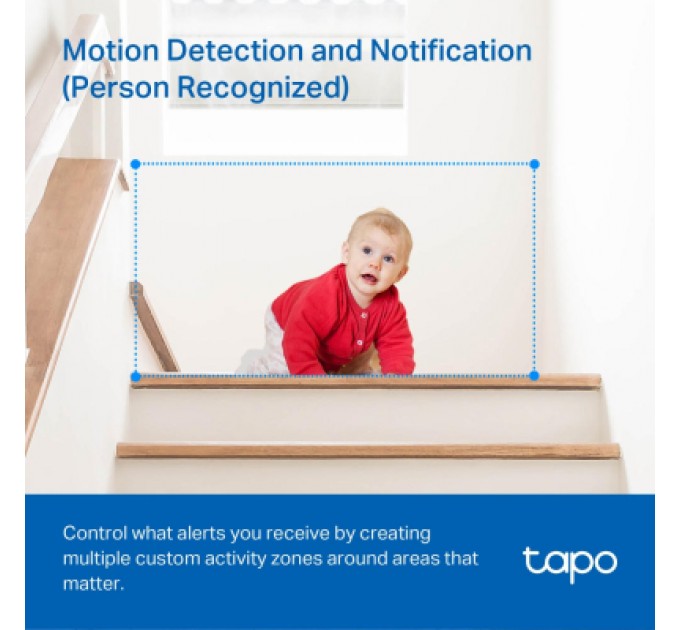 Motion Detection and Notification (Person Recognized)

Control what alerts you receive by creating multiple custom activity zones around areas that matter.

tapo